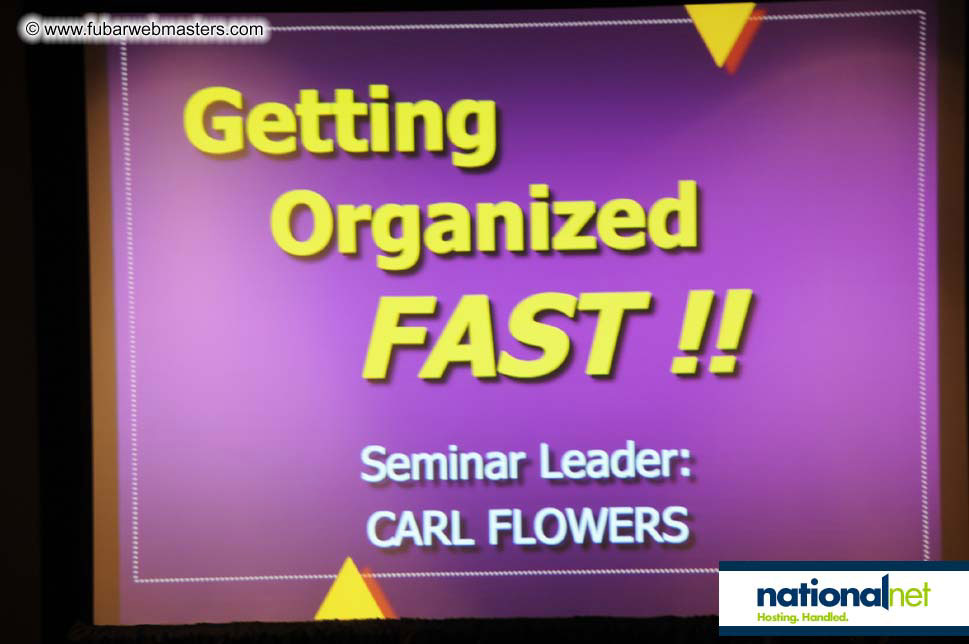 © www.fubarwebmasters.com

Getting Organized FAST !!

Seminar Leader: CARL FLOWERS

nationalnet
Hosting. Handled.